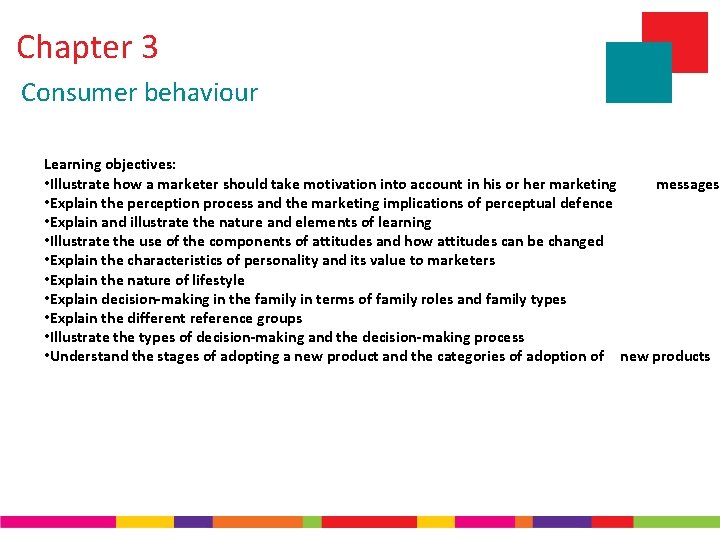 Chapter 3

Consumer behaviour

Learning objectives:
•Illustrate how a marketer should take motivation into account in his or her marketing messages
•Explain the perception process and the marketing implications of perceptual defence
•Explain and illustrate the nature and elements of learning
•Illustrate the use of the components of attitudes and how attitudes can be changed
•Explain the characteristics of personality and its value to marketers
•Explain the nature of lifestyle
•Explain decision-making in the family in terms of family roles and family types
•Explain the different reference groups
•Illustrate the types of decision-making and the decision-making process
•Understand the stages of adopting a new product and the categories of adoption of new products